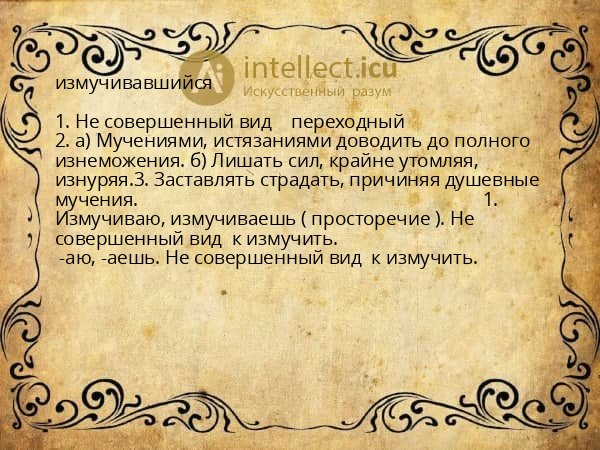 intellect.icu
Искусственный разум

измучивавшийся

1. Не совершенный вид переходный
2. а) Мучениями, истязаниями доводить до полного изнеможения. б) Лишать сил, крайне утомляя, изнуряя.3. Заставлять страдать, причиняя душевные мучения. 1. Измучиваю, измучиваешь ( просторечие ). Не совершенный вид к измучить.
-аю, -аешь. Не совершенный вид к измучить.